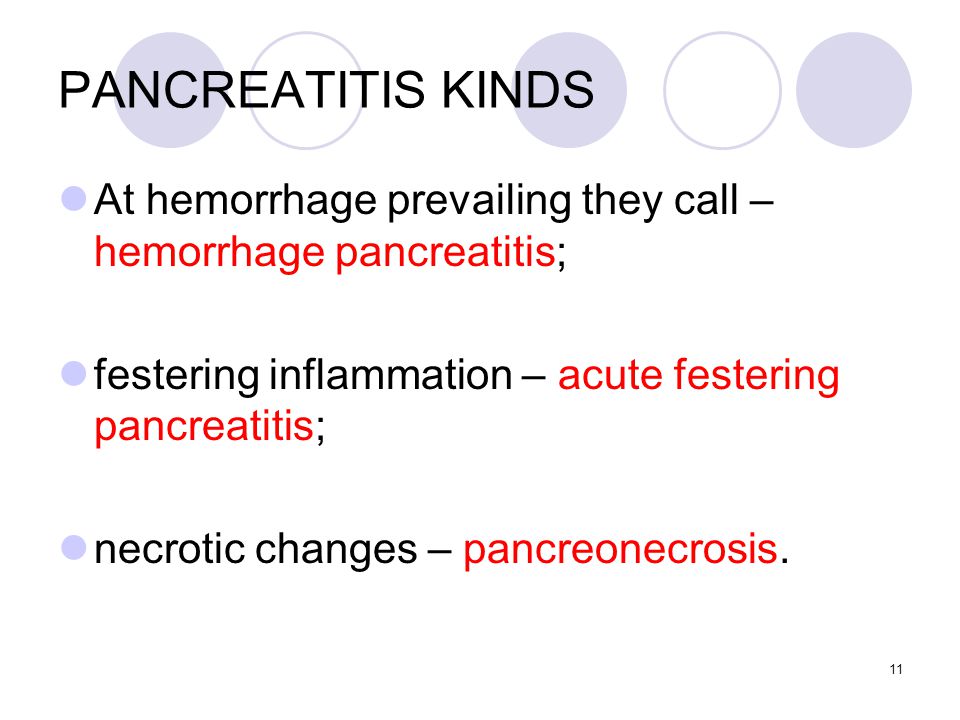 PANCREATITIS KINDS

At hemorrhage prevailing they call – hemorrhage pancreatitis;

festering inflammation – acute festering pancreatitis;

necrotic changes – pancreonecrosis.

11